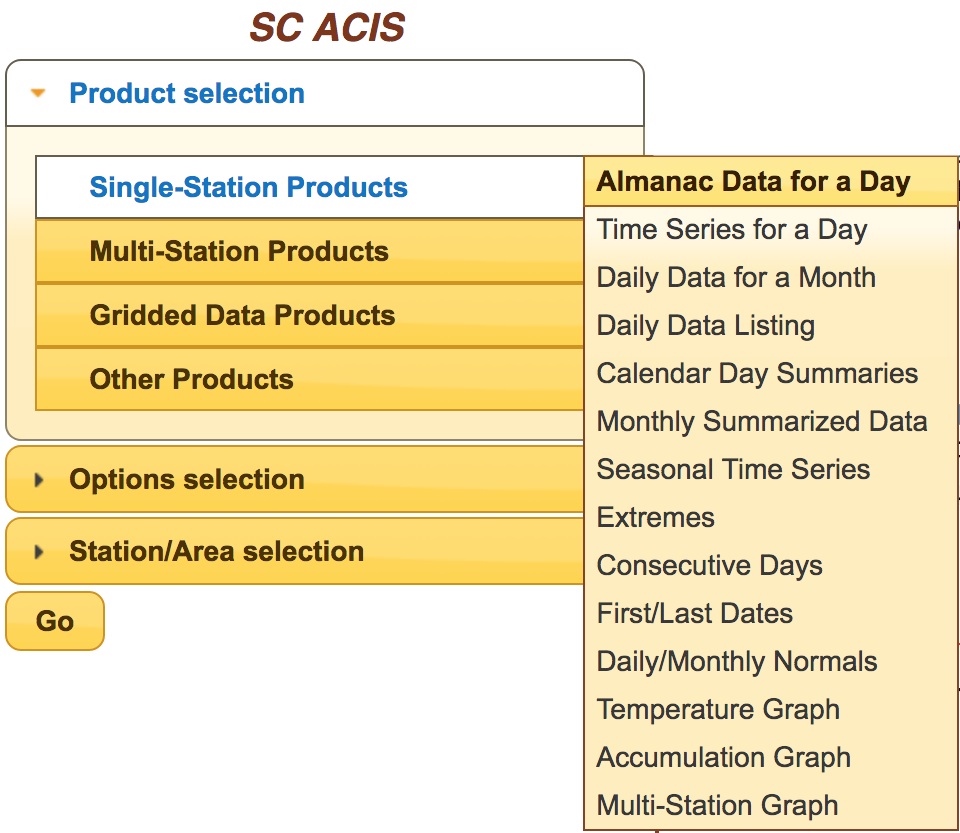 SC ACIS

Product selection

Single-Station Products
Multi-Station Products
Gridded Data Products
Other Products

Almanac Data for a Day
Time Series for a Day
Daily Data for a Month
Daily Data Listing
Calendar Day Summaries
Monthly Summarized Data
Seasonal Time Series
Extremes
Consecutive Days
First/Last Dates
Daily/Monthly Normals
Temperature Graph
Accumulation Graph
Multi-Station Graph

Options selection

Station/Area selection

Go